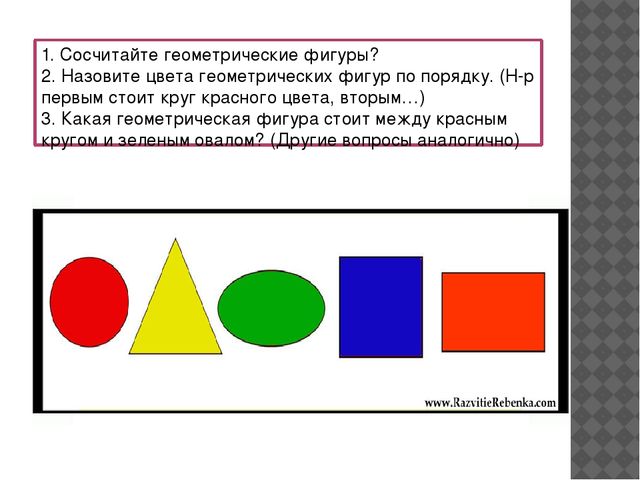 1. Сосчитайте геометрические фигуры?
2. Назовите цвета геометрических фигур по порядку. (Н-р первым стоит круг красного цвета, вторым…)
3. Какая геометрическая фигура стоит между красным кругом и зеленым овалом? (Другие вопросы аналогично)

www.RazvitieRebenka.com